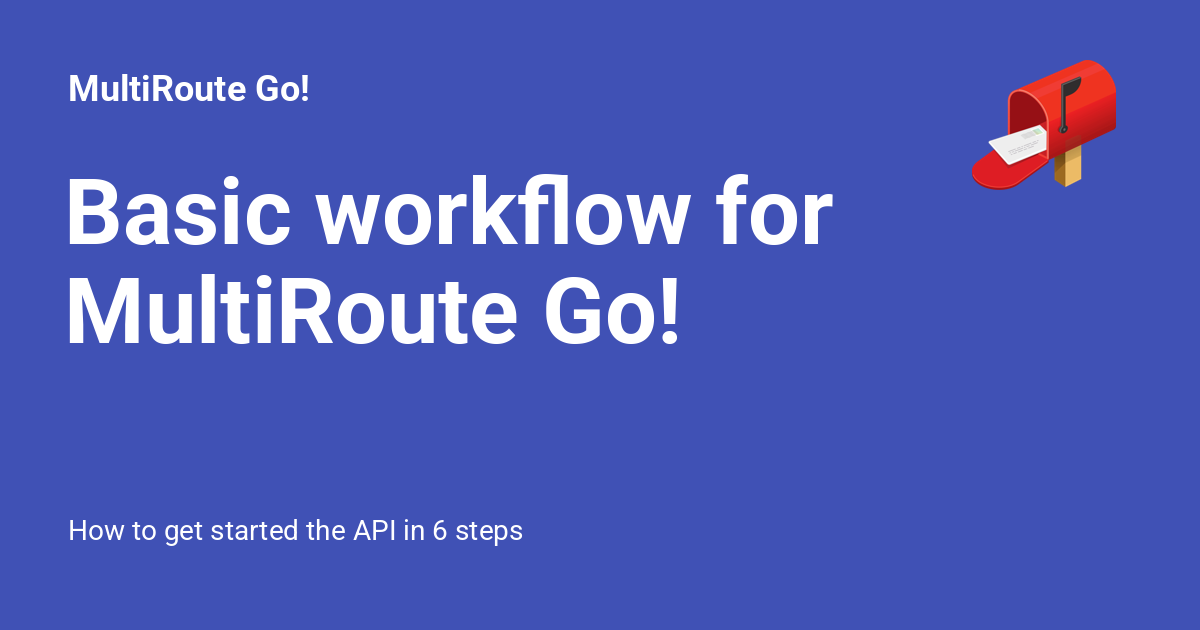 MultiRoute Go!

Basic workflow for MultiRoute Go!

How to get started the API in 6 steps